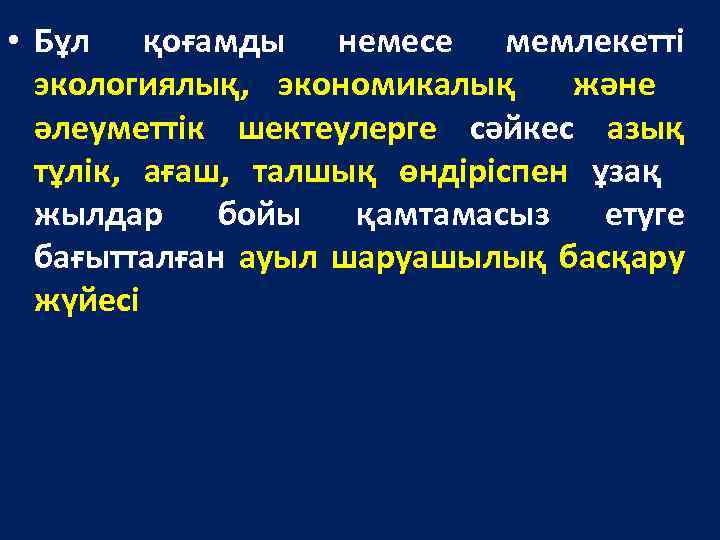 • Бұл қоғамды немесе мемлекетті экологиялық, экономикалық және әлеуметтік шектеулерге сәйкес азық түлік, ағаш, талшық өндіріспен ұзақ жылдар бойы қамтамасыз етуге бағытталған ауыл шаруашылық басқару жүйесі